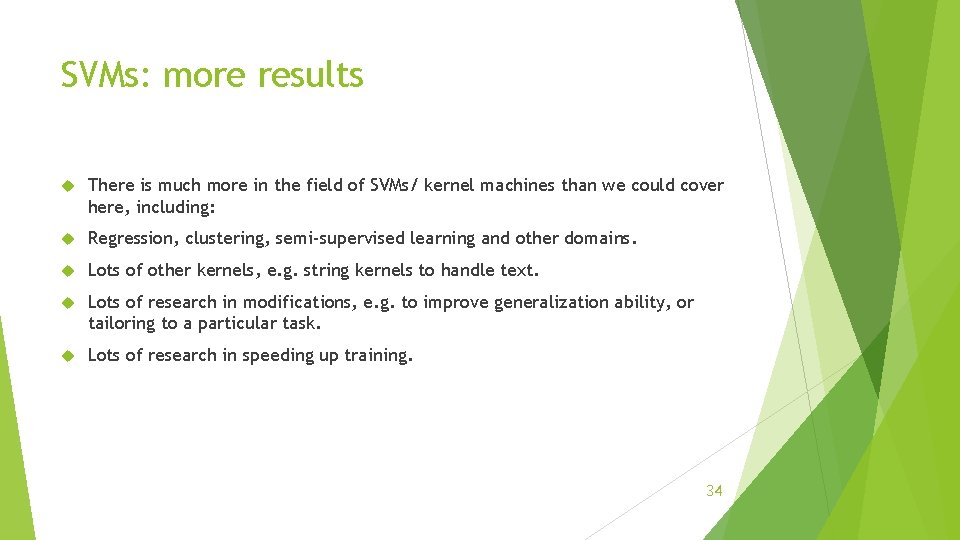 SVMs: more results

There is much more in the field of SVMs/ kernel machines than we could cover here, including:

Regression, clustering, semi-supervised learning and other domains.

Lots of other kernels, e.g. string kernels to handle text.

Lots of research in modifications, e.g. to improve generalization ability, or tailoring to a particular task.

Lots of research in speeding up training.

34